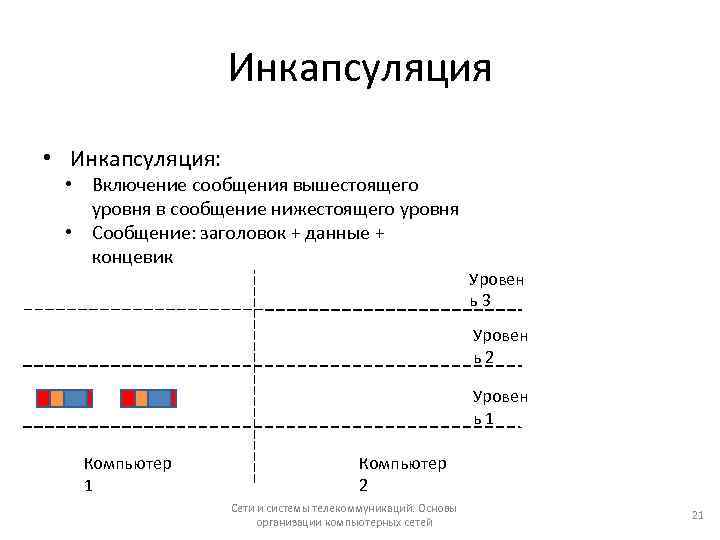 Инкапсуляция

• Инкапсуляция:
• Включение сообщения вышестоящего уровня в сообщение нижестоящего уровня
• Сообщение: заголовок + данные + концевик

Уровень 3

Уровень 2

Уровень 1

Компьютер 1

Компьютер 2

Сети и системы телекоммуникаций: Основы организации компьютерных сетей

21